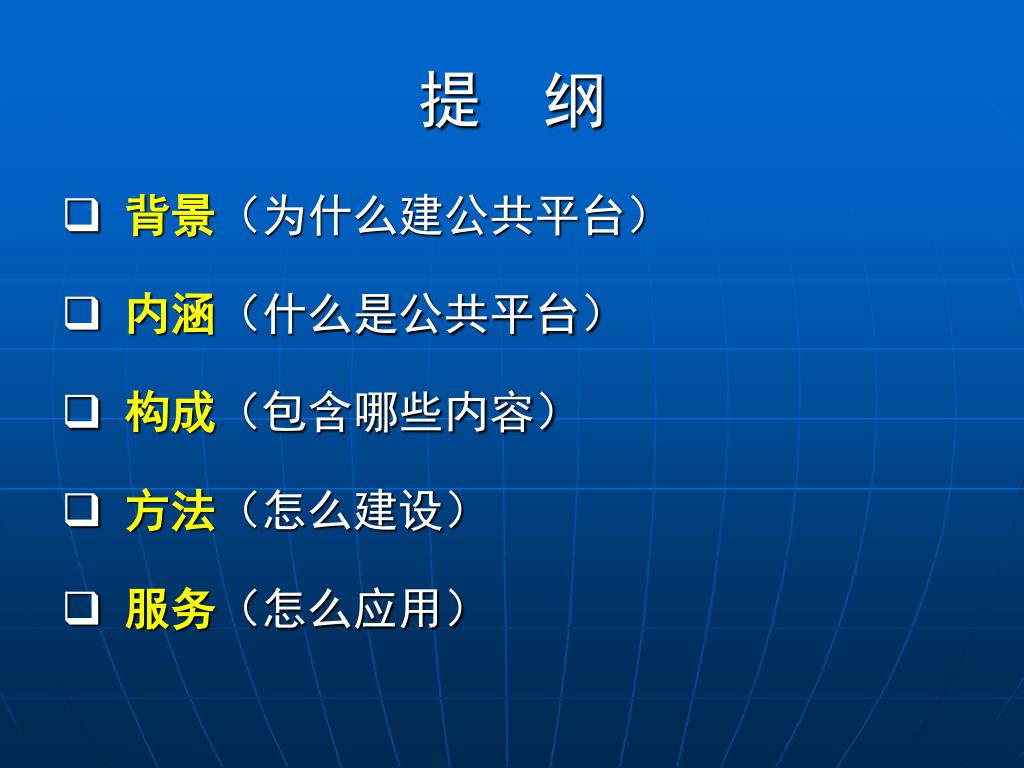 提　纲

❑ 背景（为什么建公共平台）

❑ 内涵（什么是公共平台）

❑ 构成（包含哪些内容）

❑ 方法（怎么建设）

❑ 服务（怎么应用）